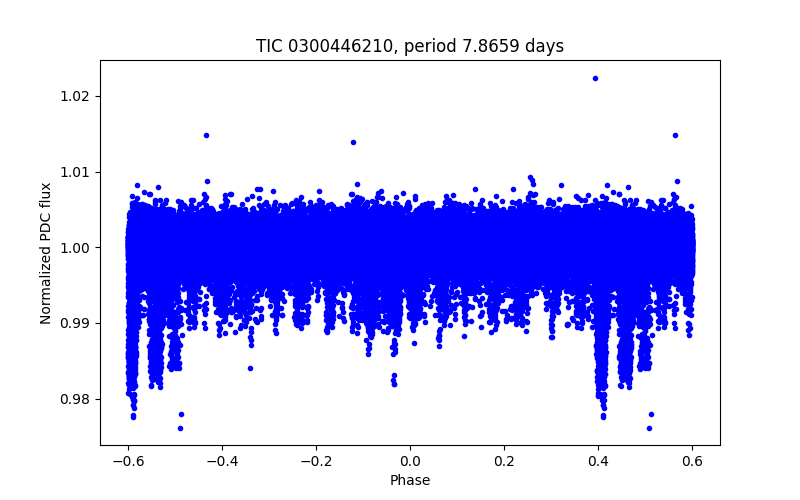 TIC 0300446210, period 7.8659 days

Normalized PDC flux

1.02
1.01
1.00
0.99
0.98

−0.6 −0.4 −0.2 0.0 0.2 0.4 0.6

Phase